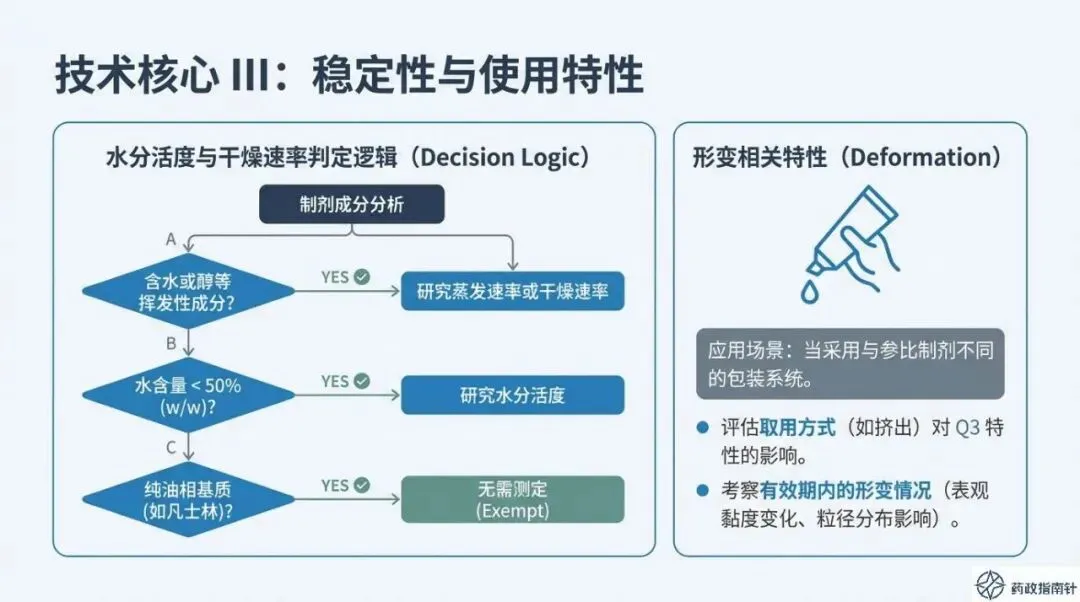 技术核心 III：稳定性与使用特性

水分活度与干燥速率判定逻辑（Decision Logic）

制剂成分分析

A

含水或醇等挥发性成分?

YES

研究蒸发速率或干燥速率

B

水含量 < 50% (w/w)?

YES

研究水分活度

C

纯油相基质 (如凡士林)?

YES

无需测定 (Exempt)

形变相关特性（Deformation）

应用场景：当采用与参比制剂不同的包装系统。

评估取用方式（如挤出）对 Q3 特性的影响。

考察有效期内的形变情况（表观黏度变化、粒径分布影响）。

药政指南针